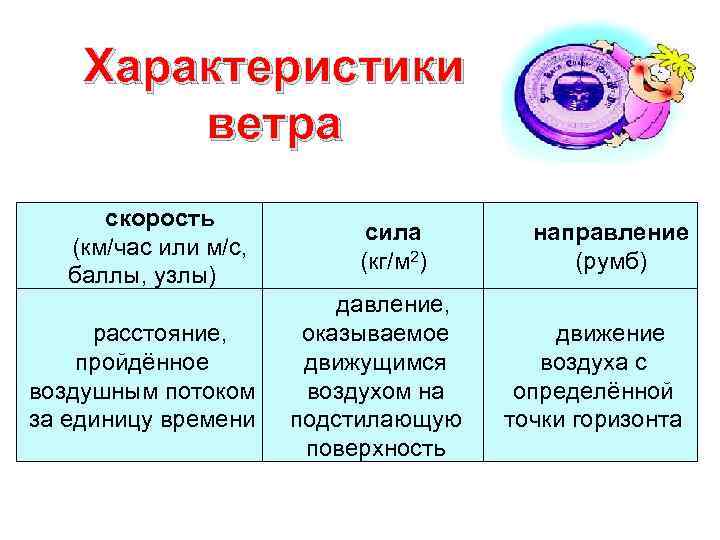 Характеристики ветра

| скорость (км/час или м/с, баллы, узлы) | сила (кг/м$^2$) | направление (румб) |
|---|---|---|
| расстояние, пройдённое воздушным потоком за единицу времени | давление, оказываемое движущимся воздухом на подстилающую поверхность | движение воздуха с определённой точки горизонта |